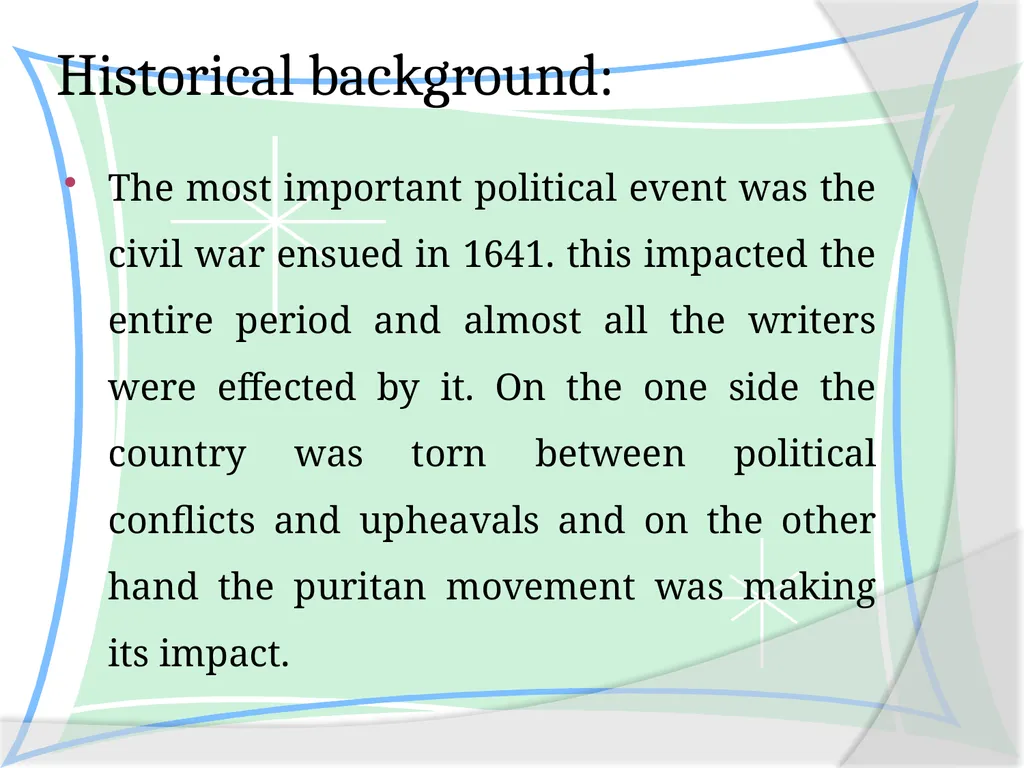 Historical background:

• The most important political event was the civil war ensued in 1641. this impacted the entire period and almost all the writers were effected by it. On the one side the country was torn between political conflicts and upheavals and on the other hand the puritan movement was making its impact.